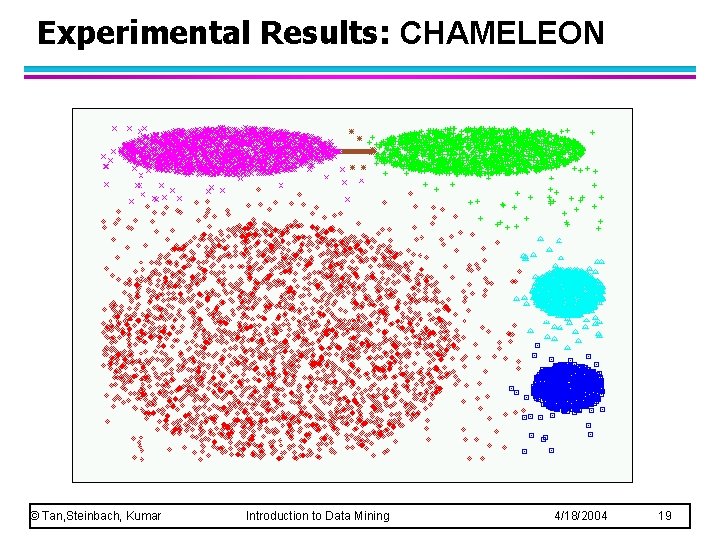 Experimental Results: CHAMELEON

© Tan,Steinbach, Kumar Introduction to Data Mining 4/18/2004 19